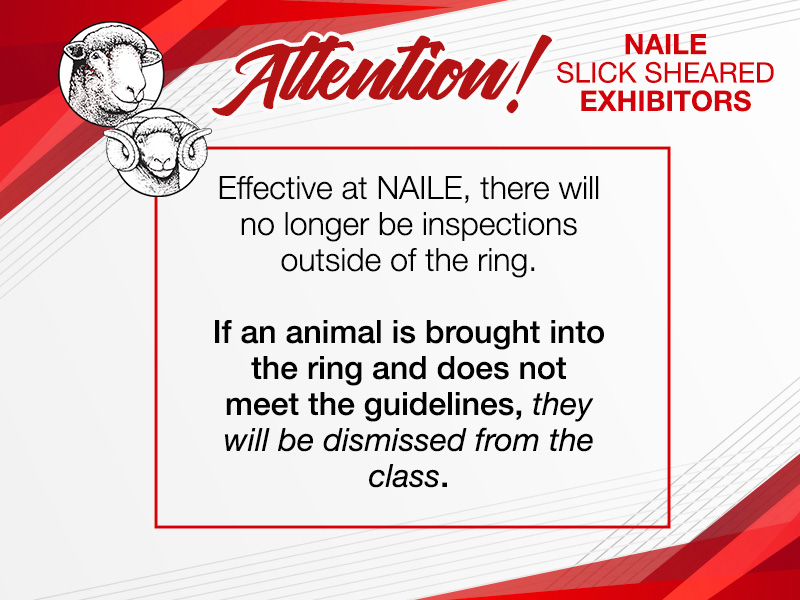 Attention!

NAILE
SLICK SHEARED
EXHIBITORS

Effective at NAILE, there will no longer be inspections outside of the ring.

If an animal is brought into the ring and does not meet the guidelines, they will be dismissed from the class.